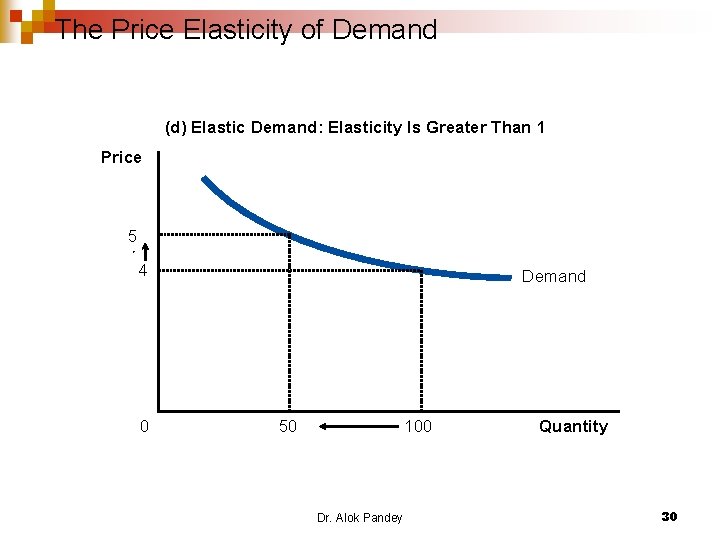 The Price Elasticity of Demand

(d) Elastic Demand: Elasticity Is Greater Than 1

Price

5

4

Demand

0

50

100

Quantity

Dr. Alok Pandey

30